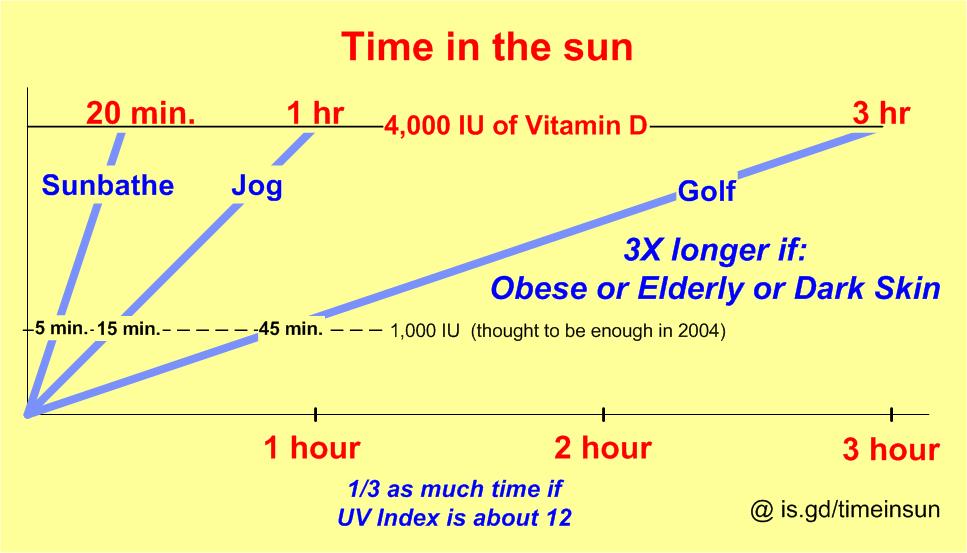 Time in the sun

20 min.
1 hr
4,000 IU of Vitamin D
3 hr

Sunbathe
Jog
Golf

3X longer if:
Obese or Elderly or Dark Skin

5 min. 15 min. 45 min. 1,000 IU (thought to be enough in 2004)

1 hour
2 hour
3 hour

1/3 as much time if
UV Index is about 12

@ is.gd/timeinsun